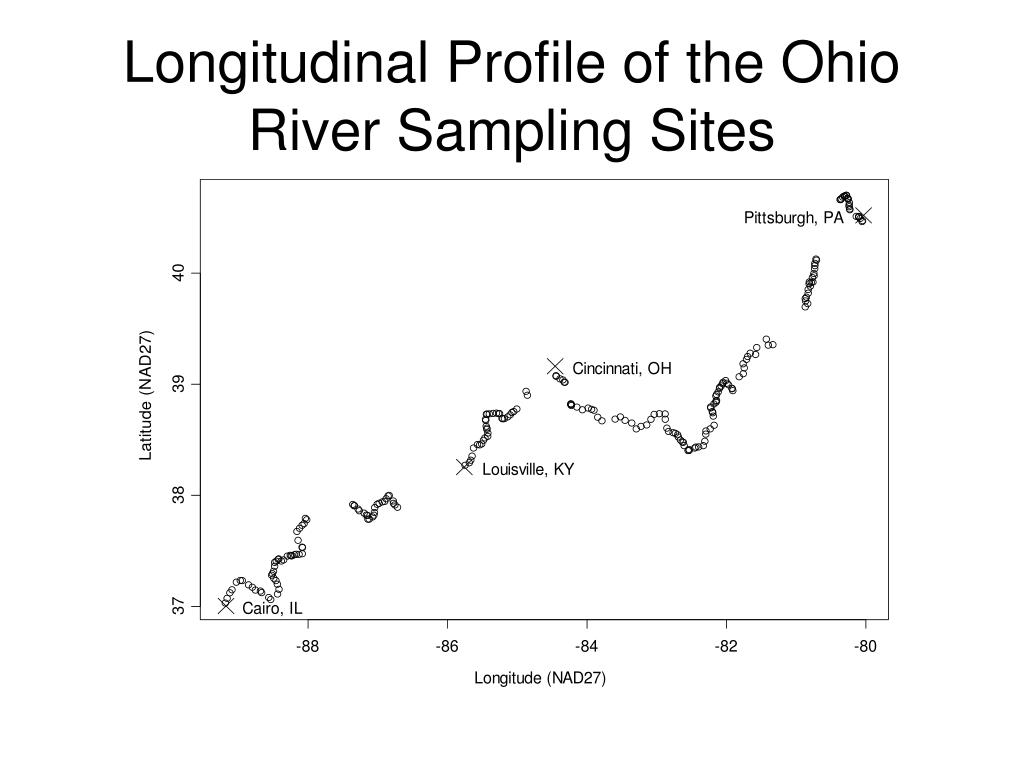 Longitudinal Profile of the Ohio River Sampling Sites

Pittsburgh, PA

Cincinnati, OH

Louisville, KY

Cairo, IL

Latitude (NAD27)

40

39

38

37

-88

-86

-84

-82

-80

Longitude (NAD27)